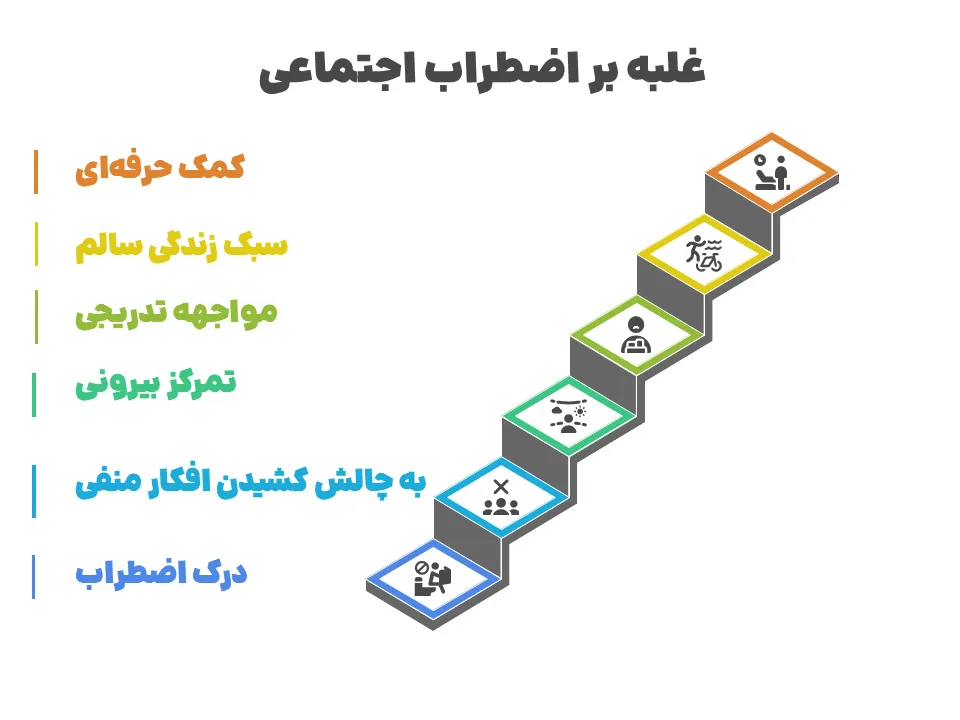 غلبه بر اضطراب اجتماعی

کمک حرفه‌ای

سبک زندگی سالم

مواجهه تدریجی

تمرکز بیرونی

به چالش کشیدن افکار منفی

درک اضطراب